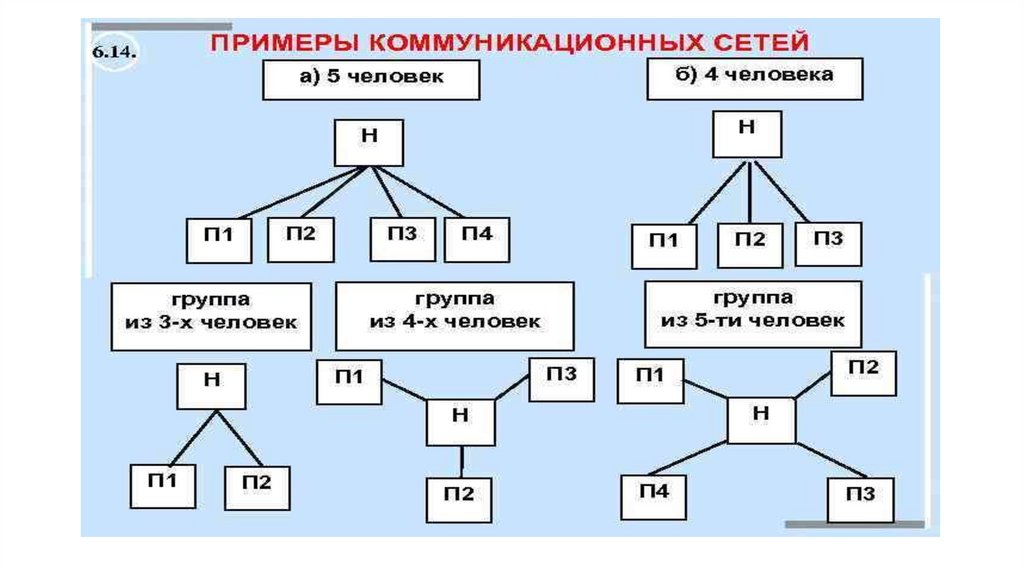 6.14.

ПРИМЕРЫ КОММУНИКАЦИОННЫХ СЕТЕЙ

а) 5 человек

Н

П1 П2 П3 П4

б) 4 человека

Н

П1 П2 П3

группа из 3-х человек

Н

П1 П2

группа из 4-х человек

П1 П3

Н

П2

группа из 5-ти человек

П1 П2

Н

П4 П3